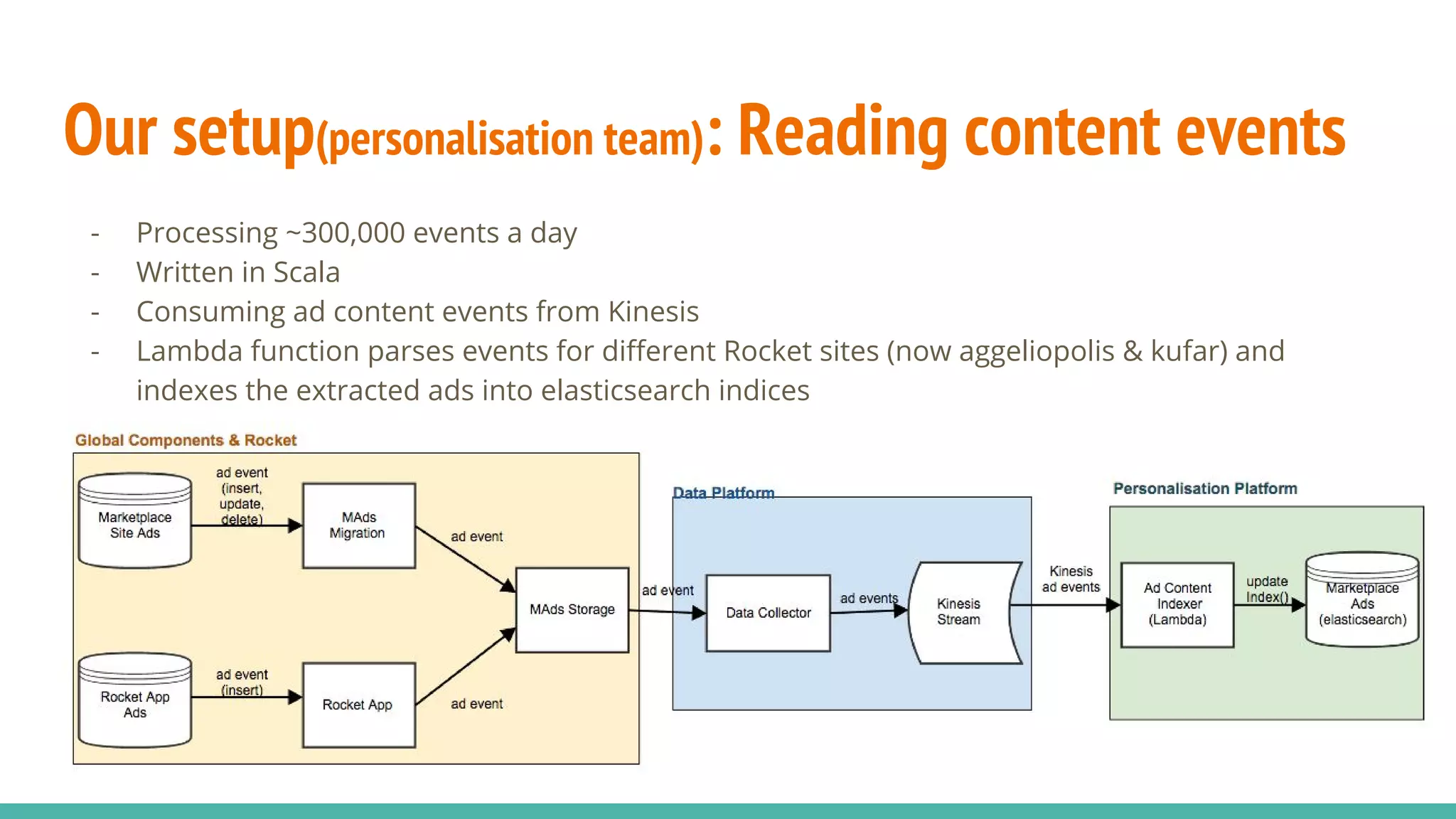 Our setup(personalisation team): Reading content events

- Processing ~300,000 events a day
- Written in Scala
- Consuming ad content events from Kinesis
- Lambda function parses events for different Rocket sites (now aggeliopolis & kufar) and indexes the extracted ads into elasticsearch indices

Global Components & Rocket

Marketplace Site Ads

ad event (insert, update, delete)

MAds Migration

ad event

MAds Storage

Rocket App Ads

ad event (insert)

Rocket App

ad event

ad event

Data Platform

Data Collector

ad events

Kinesis Stream

Kinesis ad events

Personalisation Platform

Ad Content Indexer (Lambda)

update Index()

Marketplace Ads (elasticsearch)